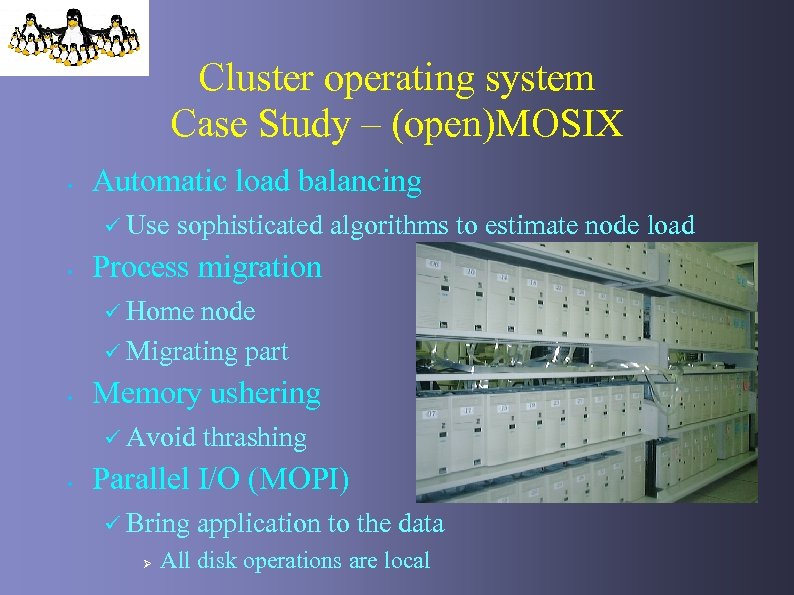 Cluster operating system
Case Study – (open)MOSIX

• Automatic load balancing
✓ Use sophisticated algorithms to estimate node load
• Process migration
✓ Home node
✓ Migrating part
• Memory ushering
✓ Avoid thrashing
• Parallel I/O (MOPI)
✓ Bring application to the data
➢ All disk operations are local